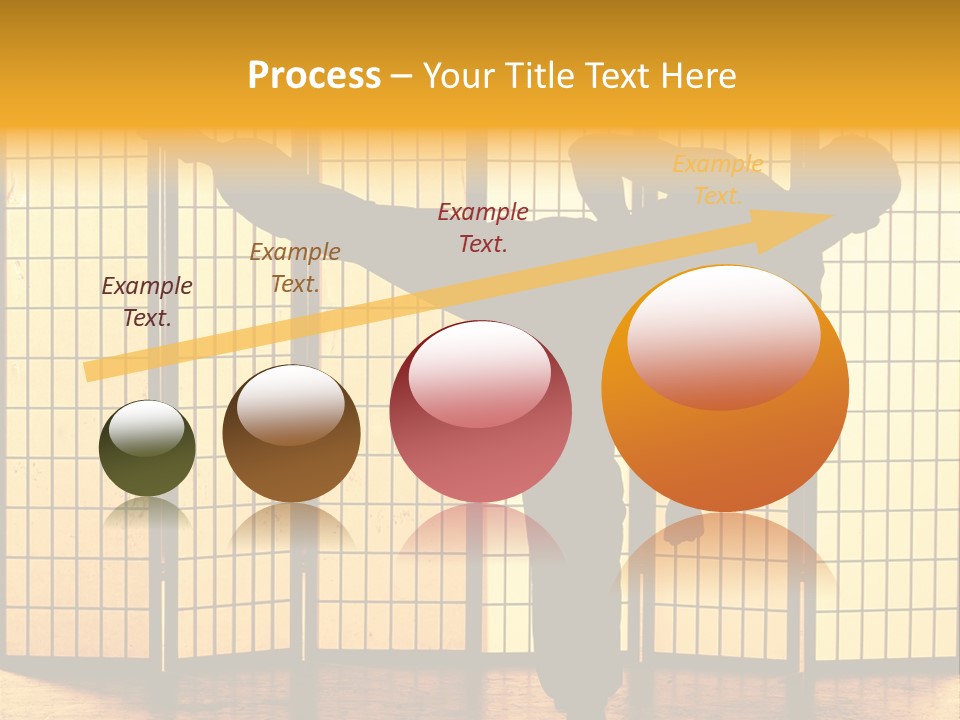 Process – Your Title Text Here

Example Text.

Example Text.

Example Text.

Example Text.